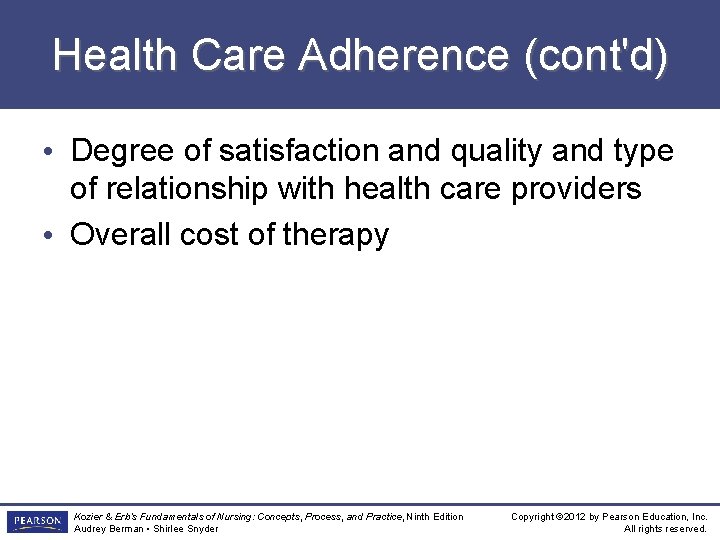 Health Care Adherence (cont'd)

• Degree of satisfaction and quality and type of relationship with health care providers
• Overall cost of therapy

PEARSON

Kozier & Erb's Fundamentals of Nursing: Concepts, Process, and Practice, Ninth Edition
Audrey Berman • Shirlee Snyder

Copyright ©2012 by Pearson Education, Inc.
All rights reserved.